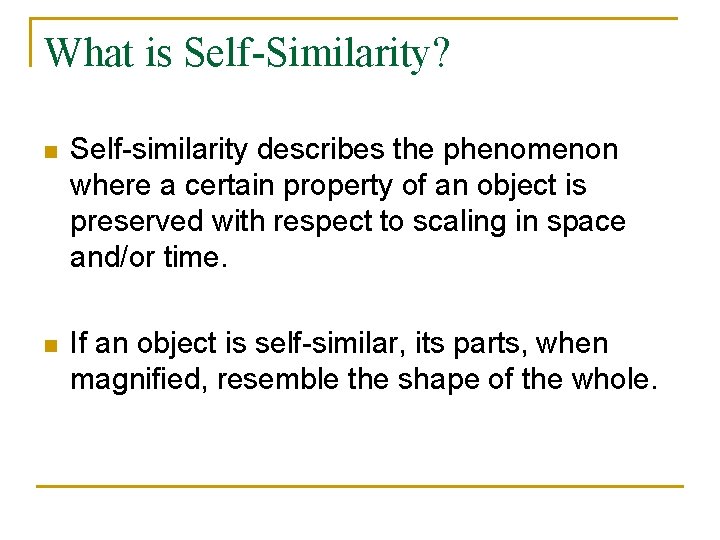 What is Self-Similarity?

Self-similarity describes the phenomenon where a certain property of an object is preserved with respect to scaling in space and/or time.

If an object is self-similar, its parts, when magnified, resemble the shape of the whole.